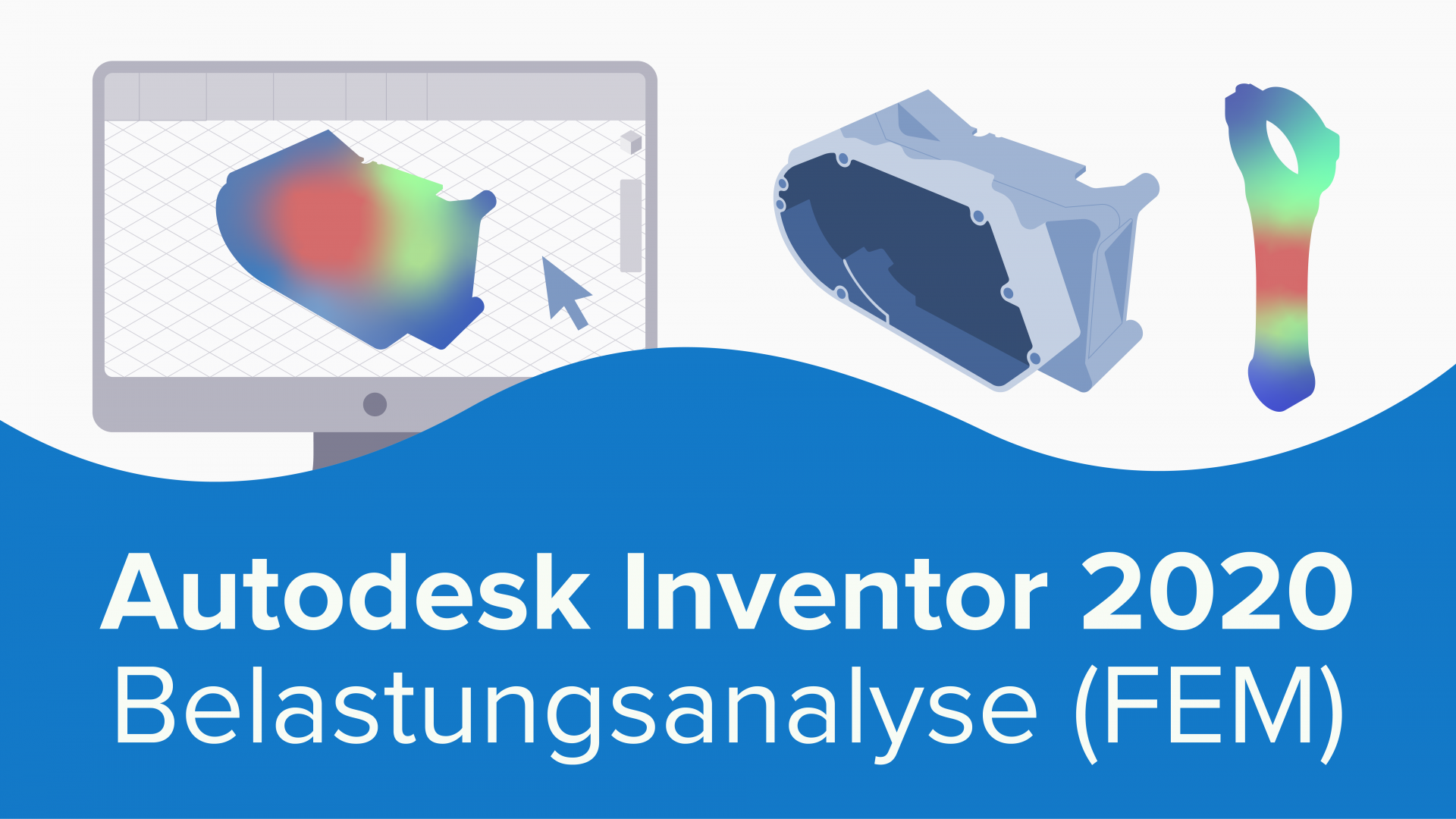 Autodesk Inventor 2020
Belastungsanalyse (FEM)